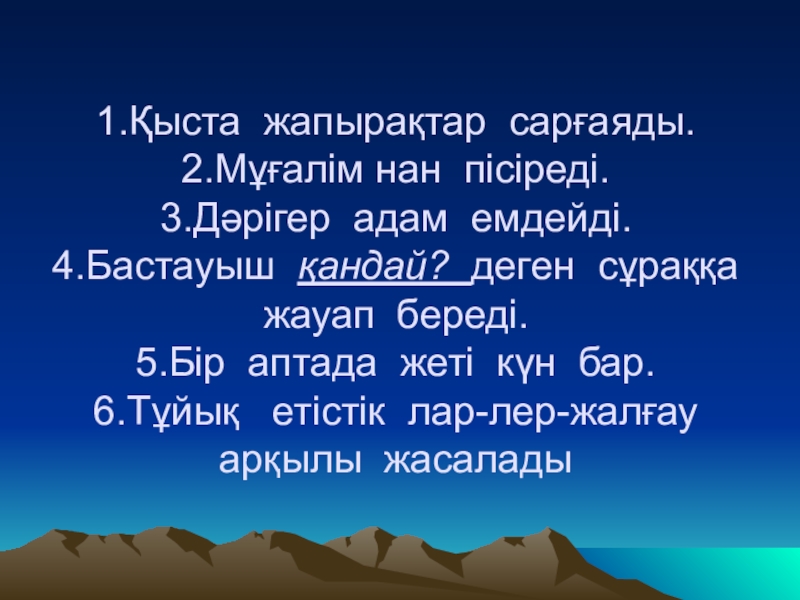 1.Қыста жапырақтар сарғаяды.
2.Мұғалім нан пісіреді.
3.Дәрігер адам емдейді.
4.Бастауыш қандай? деген сұраққа жауап береді.
5.Бір аптада жеті күн бар.
6.Тұйық етістік лар-лер-жалғау арқылы жасалады